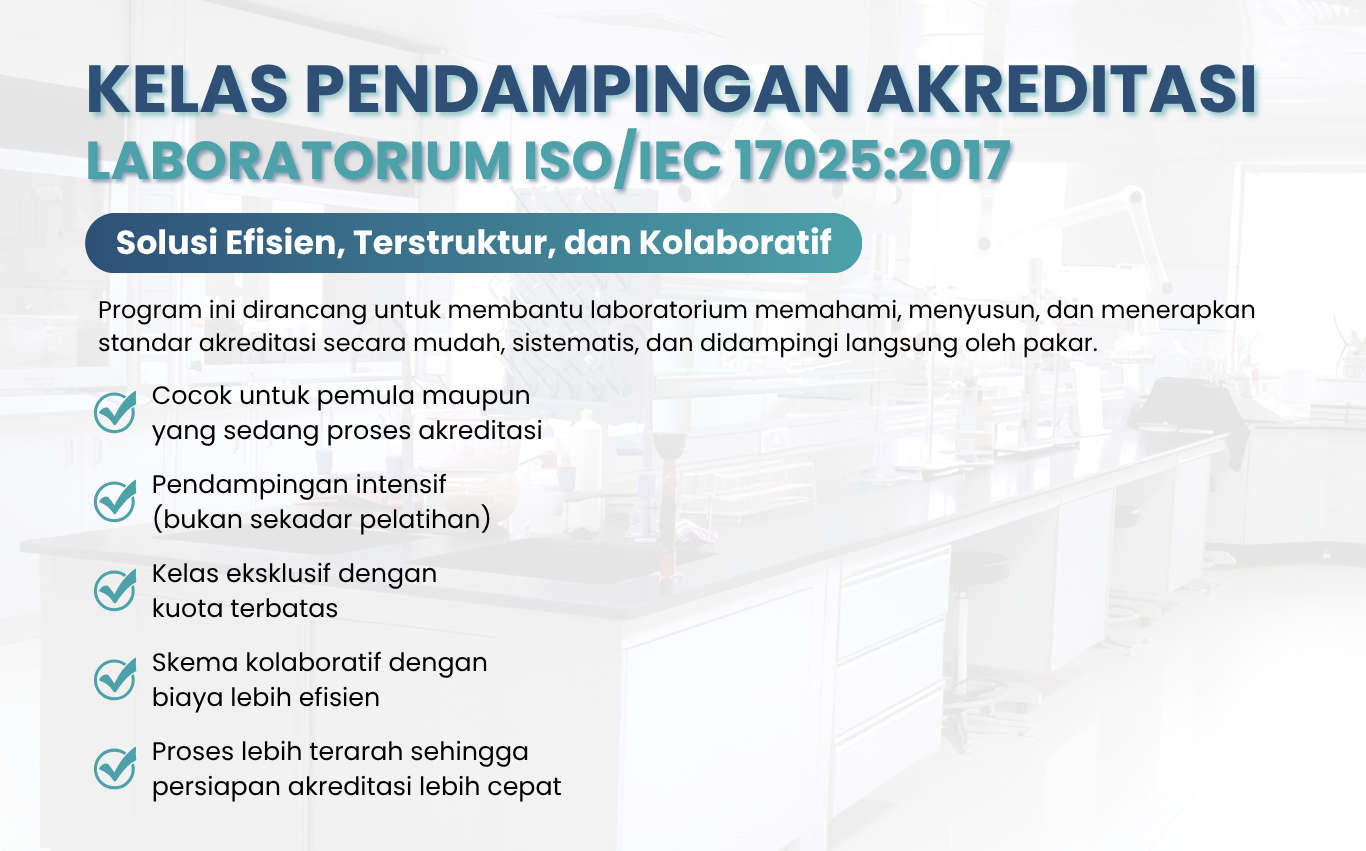 KELAS PENDAMPINGAN AKREDITASI
LABORATORIUM ISO/IEC 17025:2017

Solusi Efisien, Terstruktur, dan Kolaboratif

Program ini dirancang untuk membantu laboratorium memahami, menyusun, dan menerapkan standar akreditasi secara mudah, sistematis, dan didampingi langsung oleh pakar.

Cocok untuk pemula maupun yang sedang proses akreditasi

Pendampingan intensif (bukan sekadar pelatihan)

Kelas eksklusif dengan kuota terbatas

Skema kolaboratif dengan biaya lebih efisien

Proses lebih terarah sehingga persiapan akreditasi lebih cepat